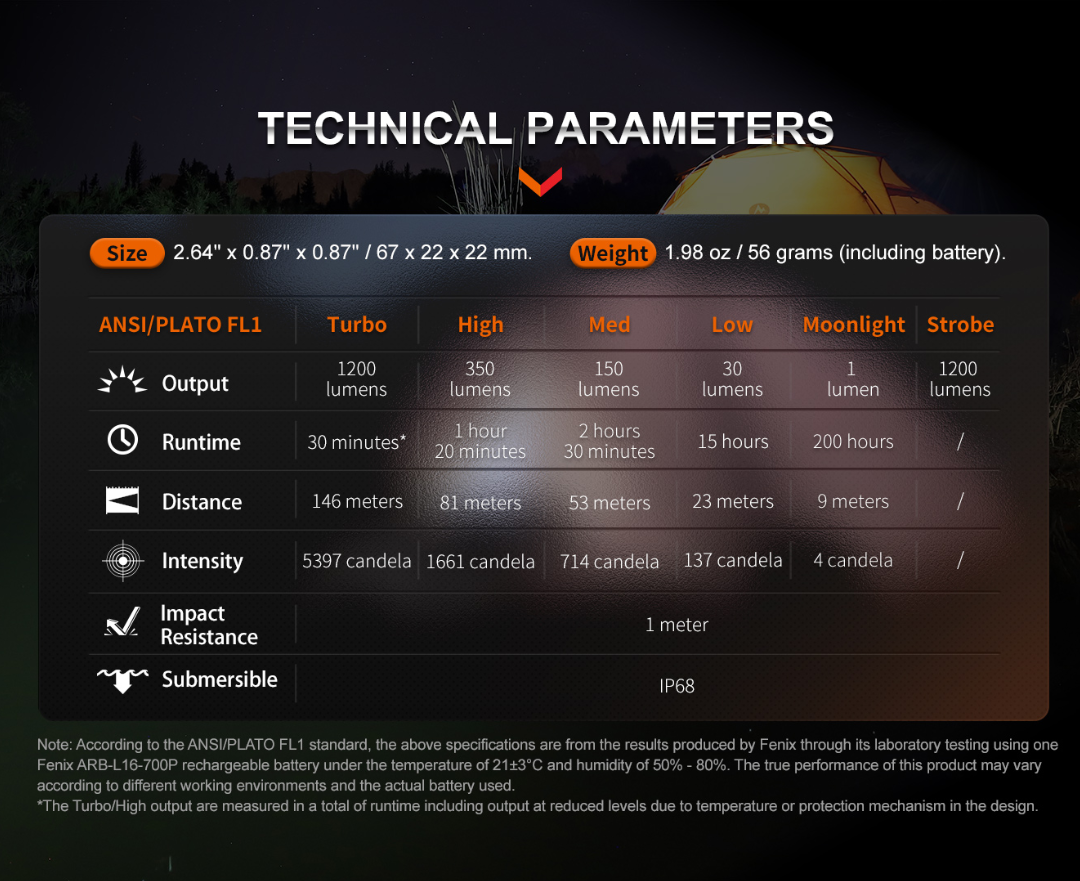 TECHNICAL PARAMETERS

Size 2.64" x 0.87" x 0.87" / 67 x 22 x 22 mm. Weight 1.98 oz / 56 grams (including battery).

| ANSI/PLATO FL1 | Turbo | High | Med | Low | Moonlight | Strobe |
|---|---|---|---|---|---|---|
| Output | 1200 lumens | 350 lumens | 150 lumens | 30 lumens | 1 lumen | 1200 lumens |
| Runtime | 30 minutes* | 1 hour 20 minutes | 2 hours 30 minutes | 15 hours | 200 hours | / |
| Distance | 146 meters | 81 meters | 53 meters | 23 meters | 9 meters | / |
| Intensity | 5397 candela | 1661 candela | 714 candela | 137 candela | 4 candela | / |
| Impact Resistance | 1 meter | | | | | |
| Submersible | IP68 | | | | | |

Note: According to the ANSI/PLATO FL1 standard, the above specifications are from the results produced by Fenix through its laboratory testing using one Fenix ARB-L16-700P rechargeable battery under the temperature of 21±3°C and humidity of 50% - 80%. The true performance of this product may vary according to different working environments and the actual battery used.
*The Turbo/High output are measured in a total of runtime including output at reduced levels due to temperature or protection mechanism in the design.